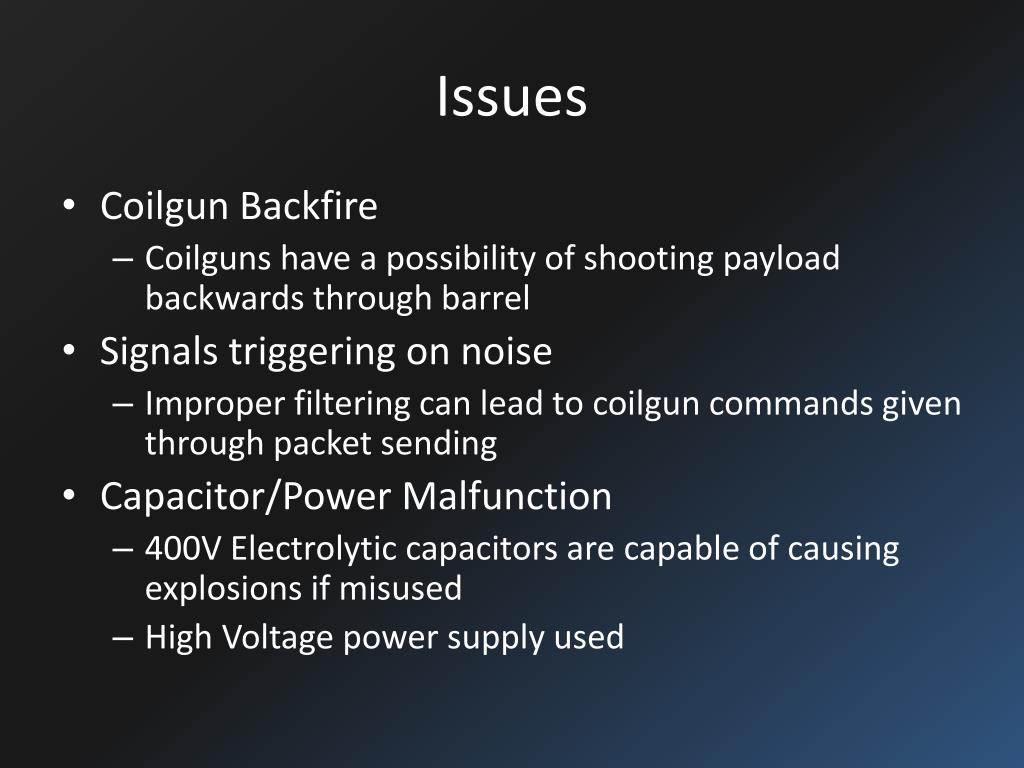 Issues

• Coilgun Backfire
– Coilguns have a possibility of shooting payload backwards through barrel
• Signals triggering on noise
– Improper filtering can lead to coilgun commands given through packet sending
• Capacitor/Power Malfunction
– 400V Electrolytic capacitors are capable of causing explosions if misused
– High Voltage power supply used